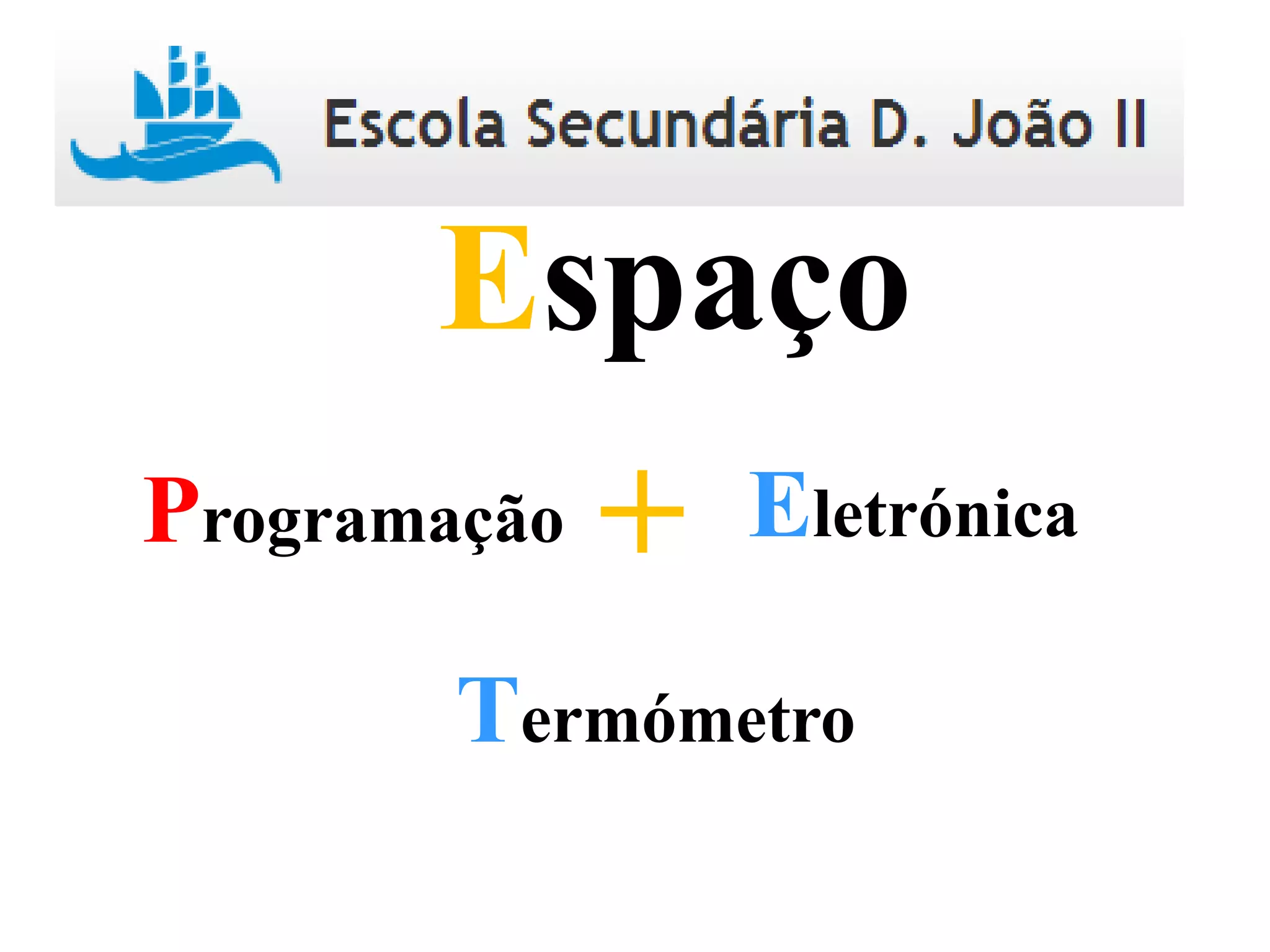 Escola Secundária D. João II

Espaço

Programação + Eletrónica

Termómetro